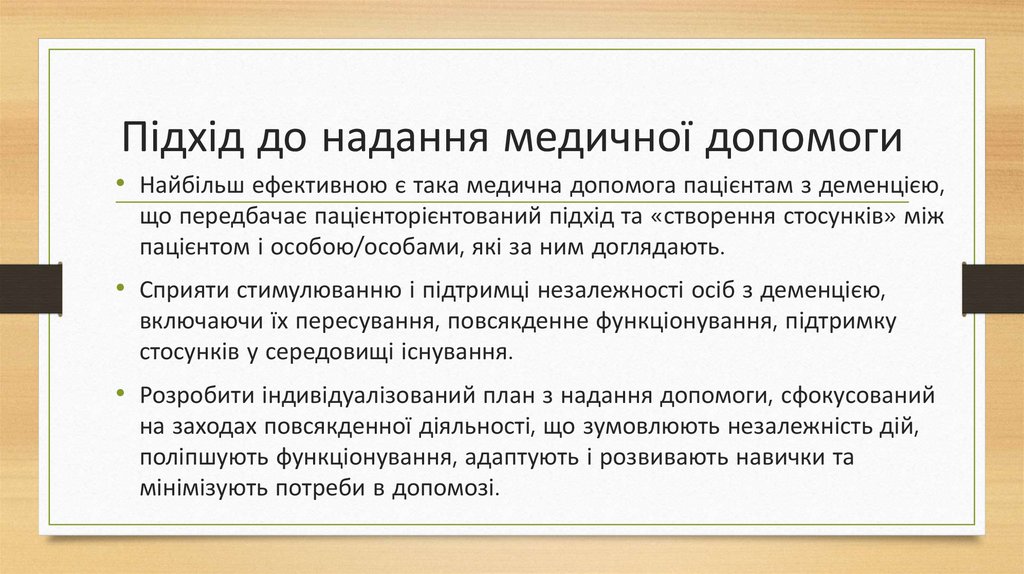 Підхід до надання медичної допомоги

• Найбільш ефективною є така медична допомога пацієнтам з деменцією, що передбачає пацієнторієнтований підхід та «створення стосунків» між пацієнтом і особою/особами, які за ним доглядають.

• Сприяти стимулюванню і підтримці незалежності осіб з деменцією, включаючи їх пересування, повсякденне функціонування, підтримку стосунків у середовищі існування.

• Розробити індивідуалізований план з надання допомоги, сфокусований на заходах повсякденної діяльності, що зумовлюють незалежність дій, поліпшують функціонування, адаптують і розвивають навички та мінімізують потреби в допомозі.